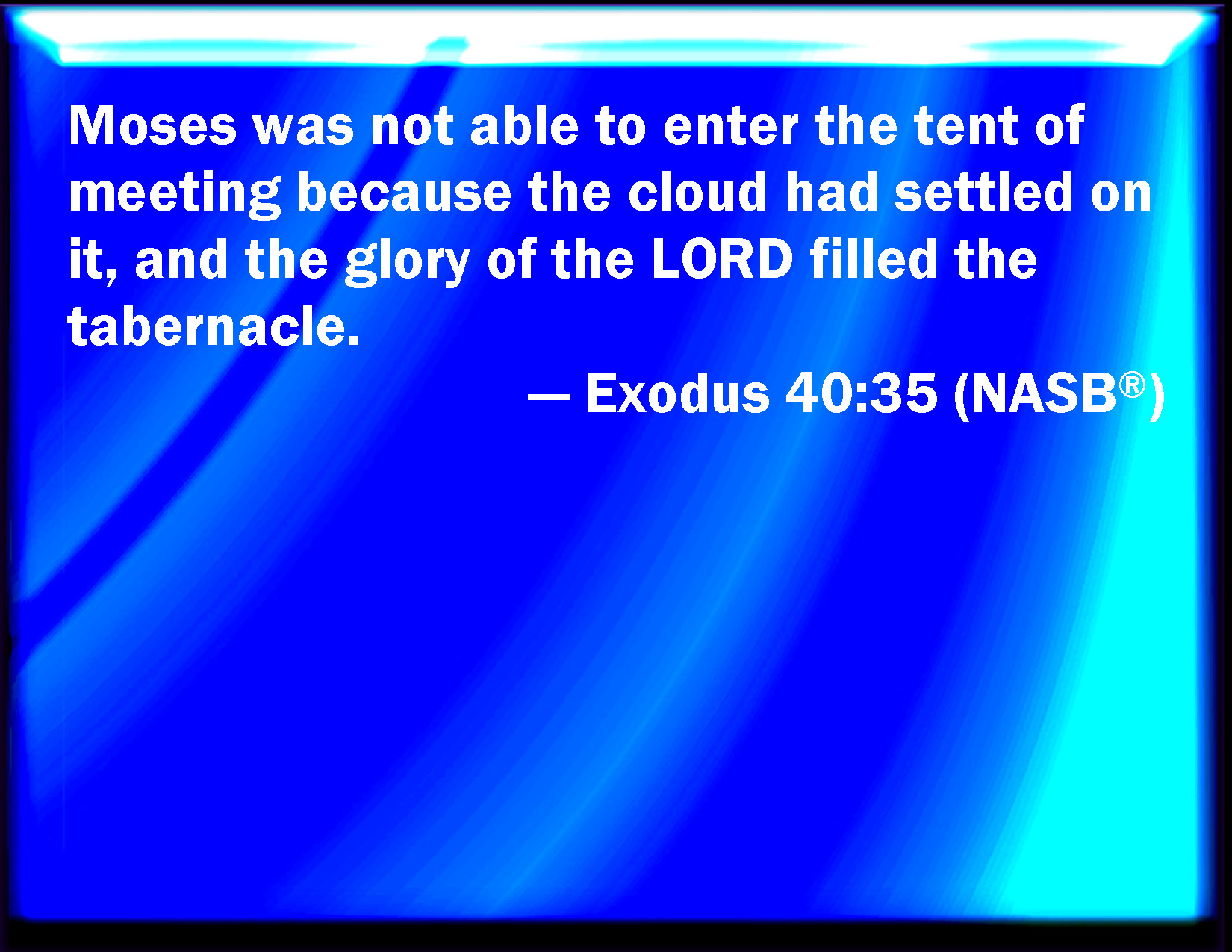 Moses was not able to enter the tent of meeting because the cloud had settled on it, and the glory of the LORD filled the tabernacle.

— Exodus 40:35 (NASB®)